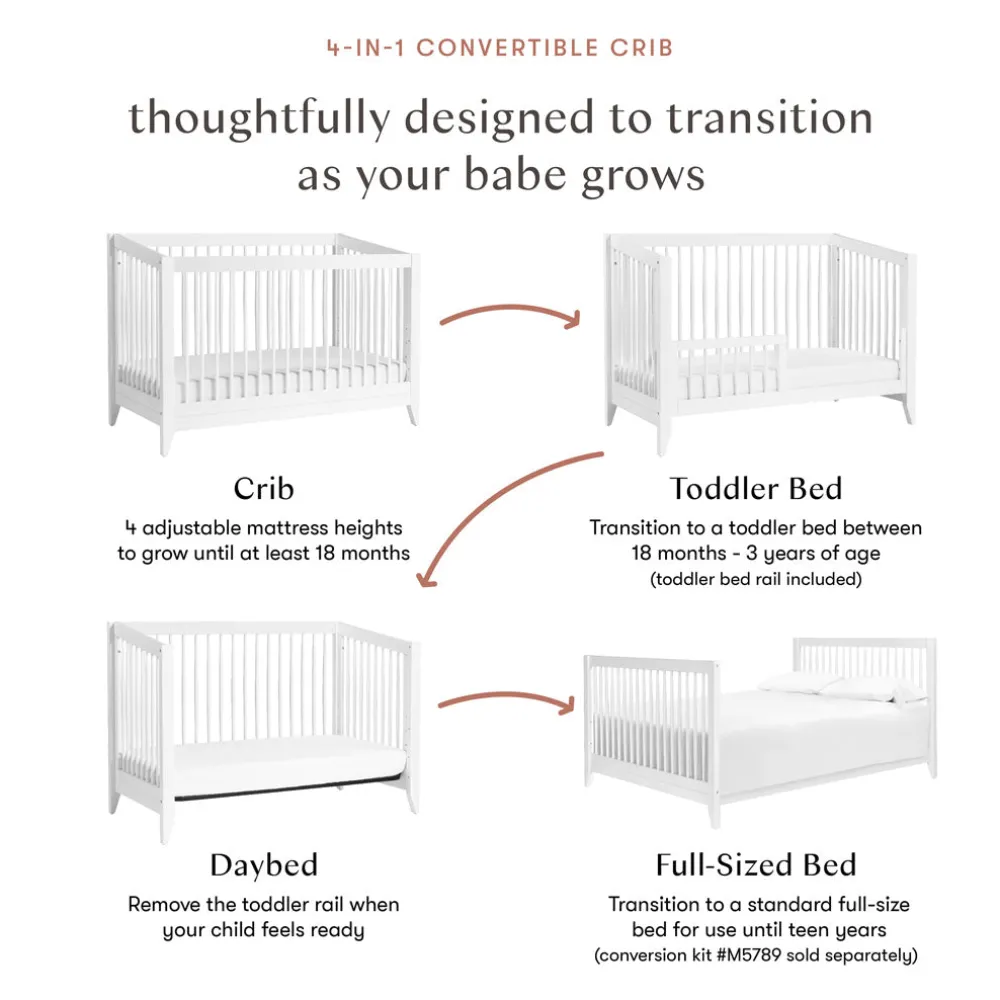 4-IN-1 CONVERTIBLE CRIB

thoughtfully designed to transition as your babe grows

Crib

4 adjustable mattress heights to grow until at least 18 months

Toddler Bed

Transition to a toddler bed between 18 months - 3 years of age (toddler bed rail included)

Daybed

Remove the toddler rail when your child feels ready

Full-Sized Bed

Transition to a standard full-size bed for use until teen years (conversion kit #M5789 sold separately)